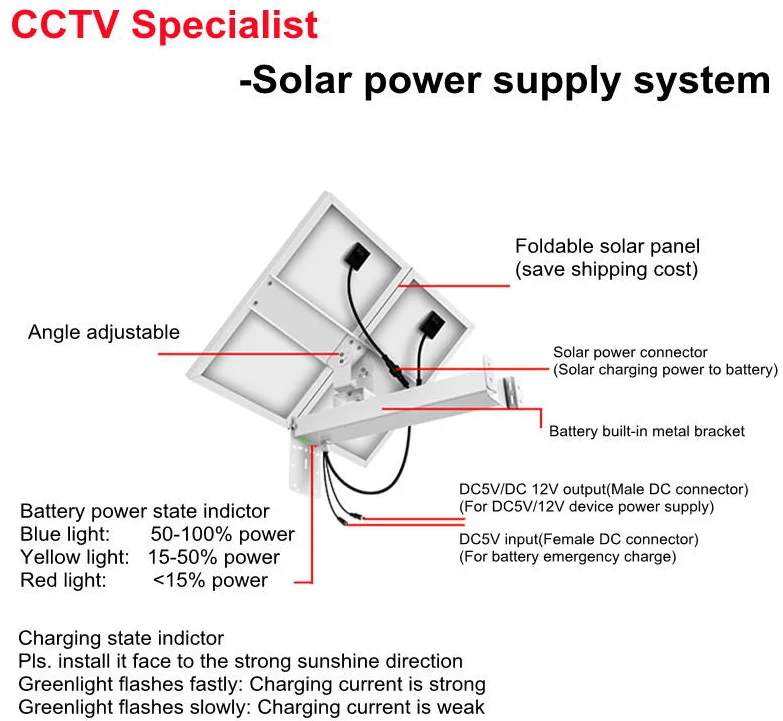 CCTV Specialist

-Solar power supply system

Foldable solar panel
(save shipping cost)

Angle adjustable

Solar power connector
(Solar charging power to battery)

Battery built-in metal bracket

DC5V/DC 12V output(Male DC connector)
(For DC5V/12V device power supply)

DC5V input(Female DC connector)
(For battery emergency charge)

Battery power state indictor
Blue light: 50-100% power
Yellow light: 15-50% power
Red light: <15% power

Charging state indictor
Pls. install it face to the strong sunshine direction
Greenlight flashes fastly: Charging current is strong
Greenlight flashes slowly: Charging current is weak